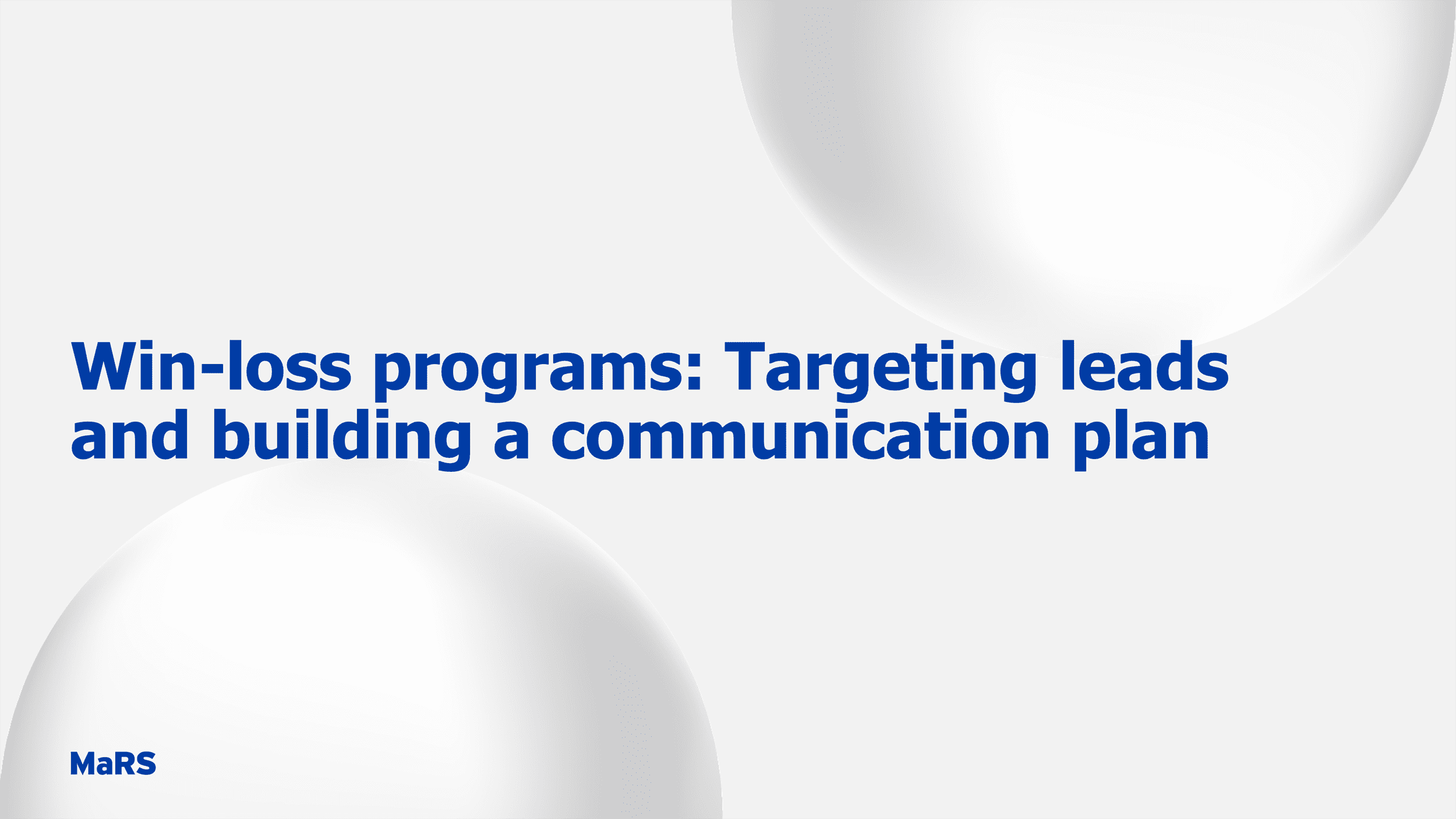 Win-loss programs: Targeting leads and building a communication plan

MaRS